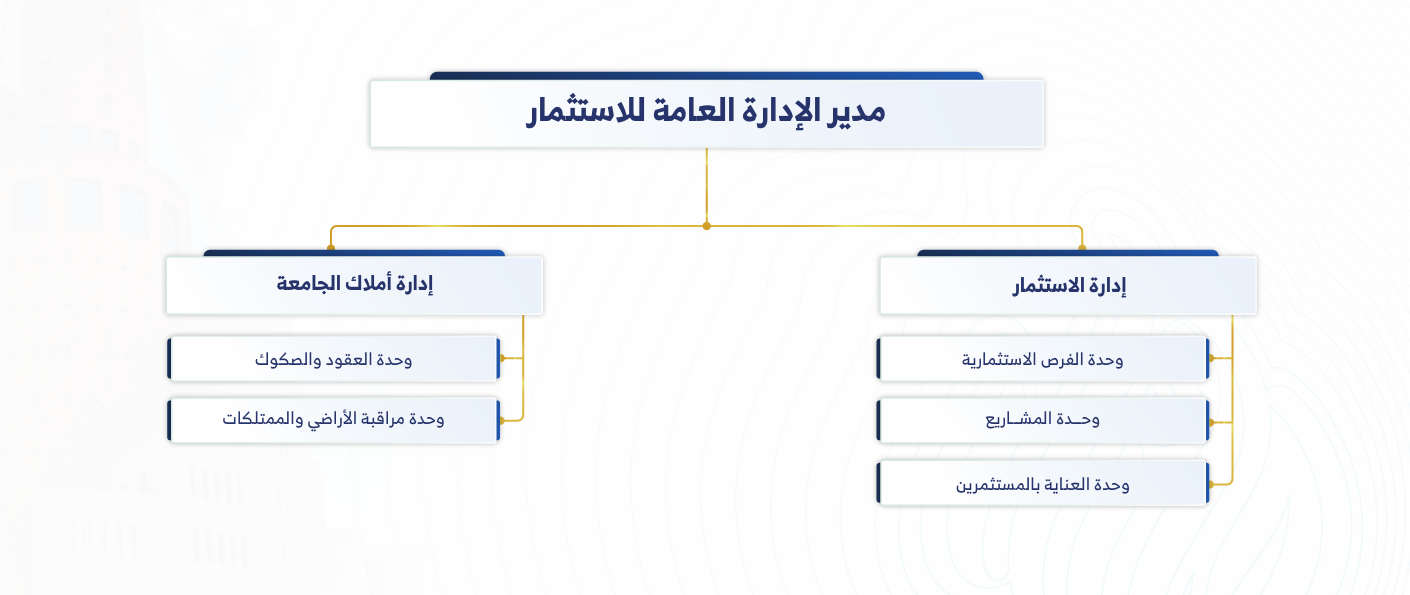 مدير الإدارة العامة للاستثمار

إدارة الاستثمار

وحدة الفرص الاستثمارية

وحـدة المشـاريع

وحدة العناية بالمستثمرين

إدارة أملاك الجامعة

وحدة العقود والصكوك

وحدة مراقبة الأراضي والممتلكات